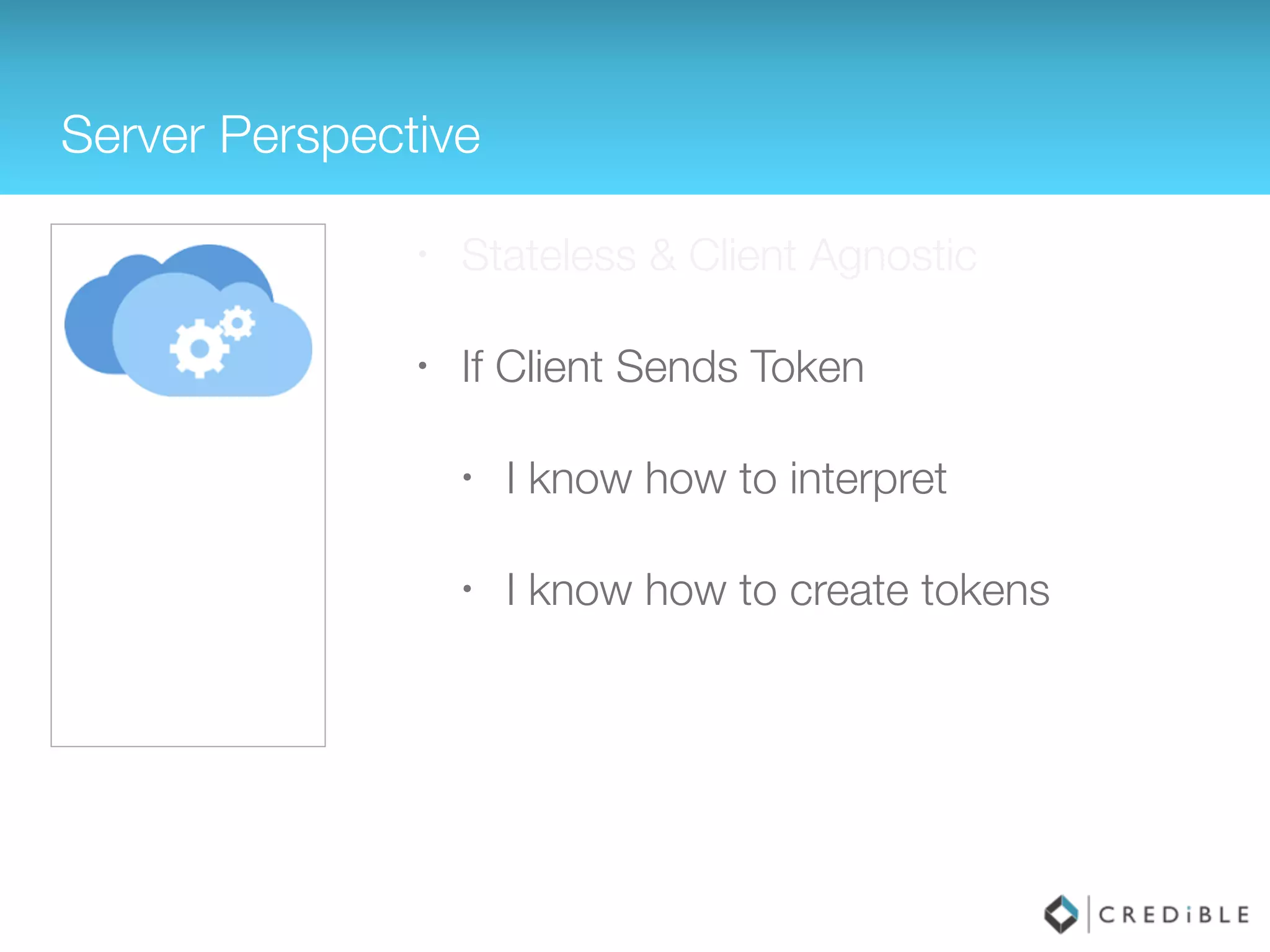 Server Perspective

• Stateless & Client Agnostic

• If Client Sends Token

• I know how to interpret

• I know how to create tokens

CREDiBLE